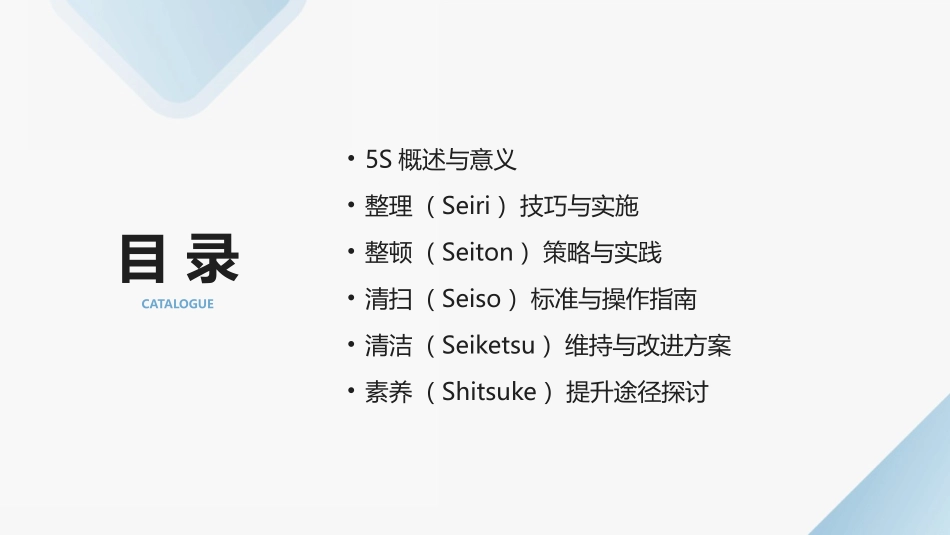 目录
CATALOGUE

• 5S 概述与意义
• 整理（Seiri）技巧与实施
• 整顿（Seiton）策略与实践
• 清扫（Seiso）标准与操作指南
• 清洁（Seiketsu）维持与改进方案
• 素养（Shitsuke）提升途径探讨